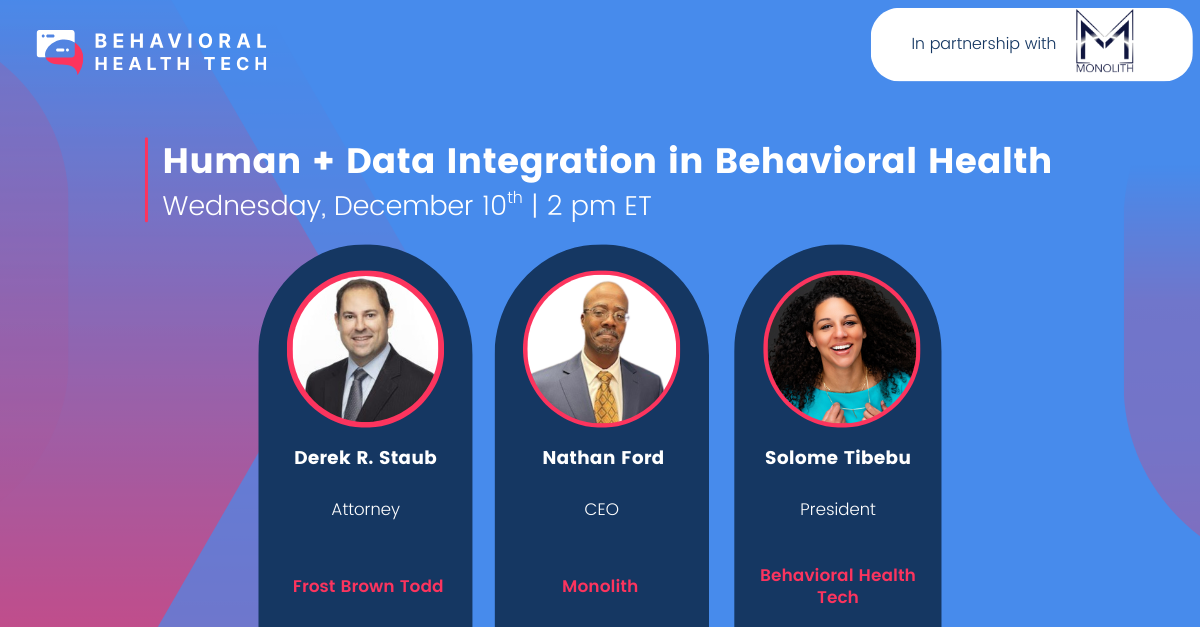 BEHAVIORAL HEALTH TECH

In partnership with MONOLITH

Human + Data Integration in Behavioral Health
Wednesday, December 10$^{th}$ | 2 pm ET

Derek R. Staub
Attorney
Frost Brown Todd

Nathan Ford
CEO
Monolith

Solome Tibebu
President
Behavioral Health Tech